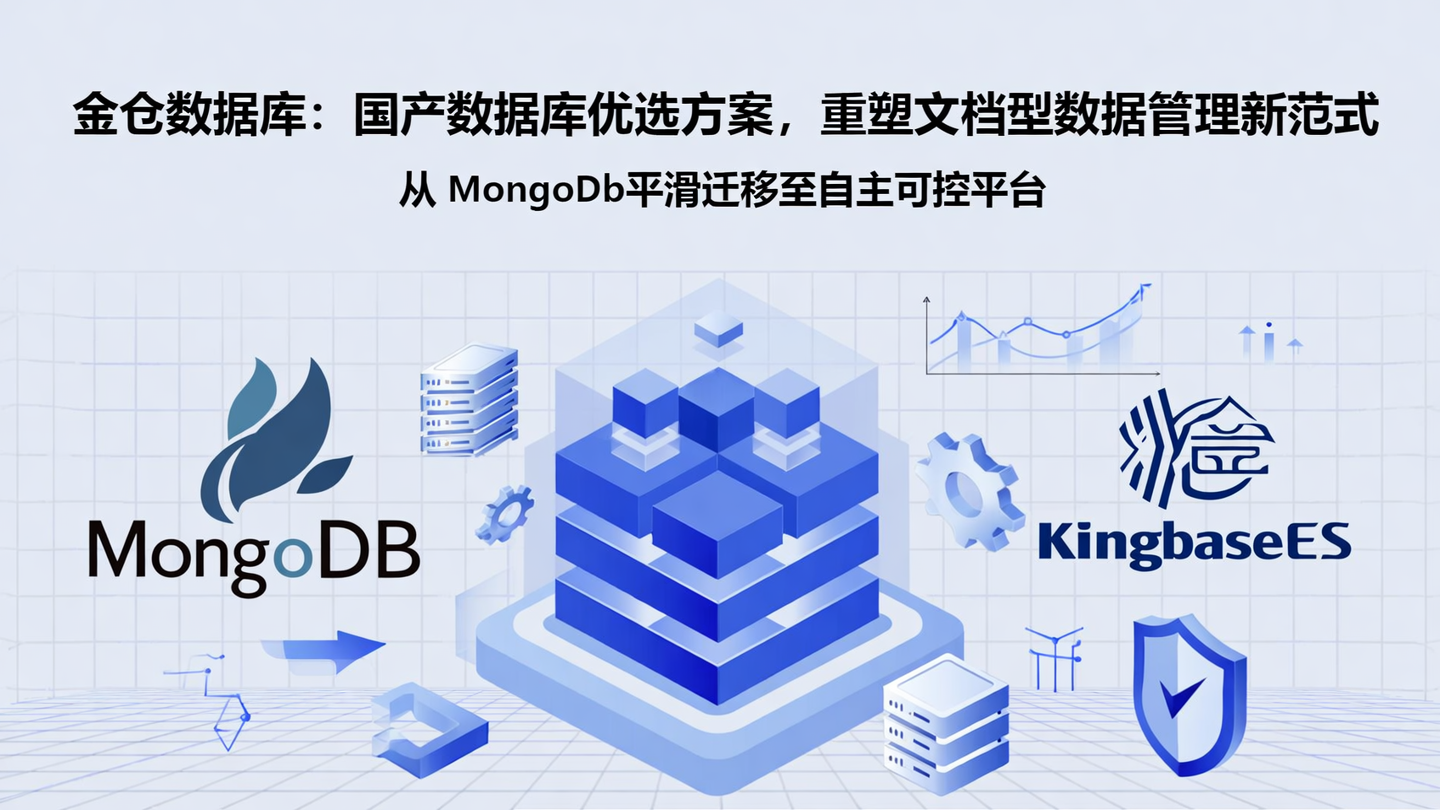 金仓数据库：国产数据库优选方案，重塑文档型数据管理新范式

从 MongoDb平滑迁移至自主可控平台

MongoDB

KingbaseES